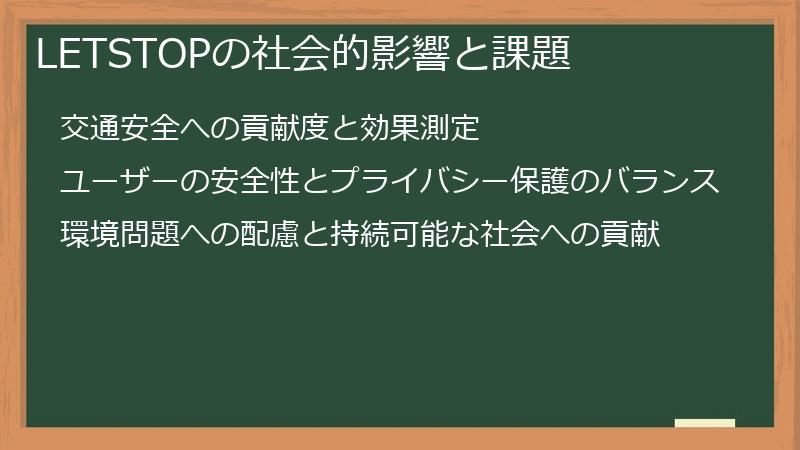 LETSTOPの社会的影響と課題

交通安全への貢献度と効果測定

ユーザーの安全性とプライバシー保護のバランス

環境問題への配慮と持続可能な社会への貢献